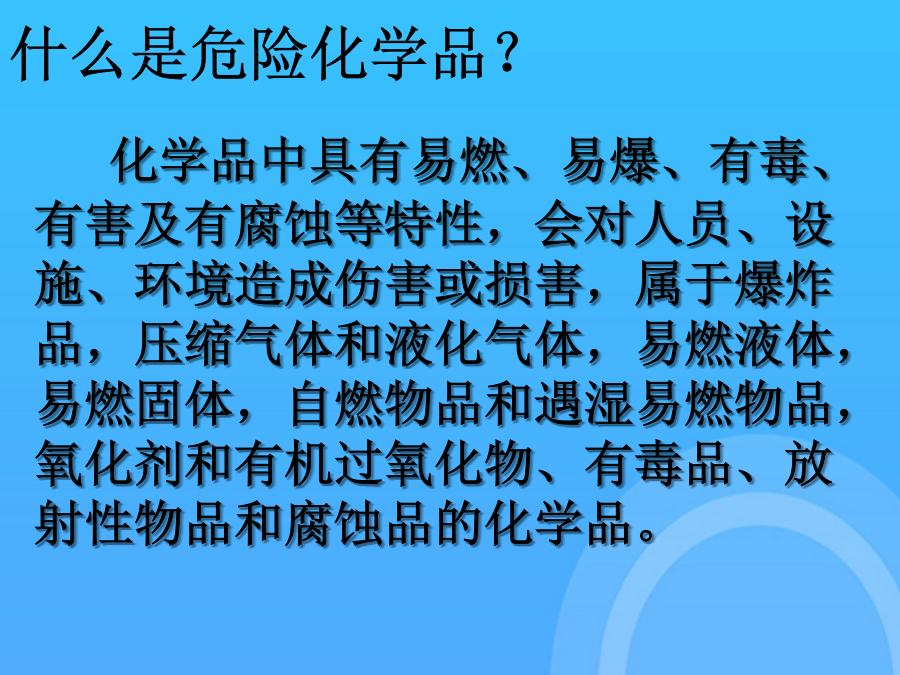 什么是危险化学品？

化学品中具有易燃、易爆、有毒、有害及有腐蚀等特性，会对人员、设施、环境造成伤害或损害，属于爆炸品，压缩气体和液化气体，易燃液体，易燃固体，自燃物品和遇湿易燃物品，氧化剂和有机过氧化物、有毒品、放射性物品和腐蚀品的化学品。